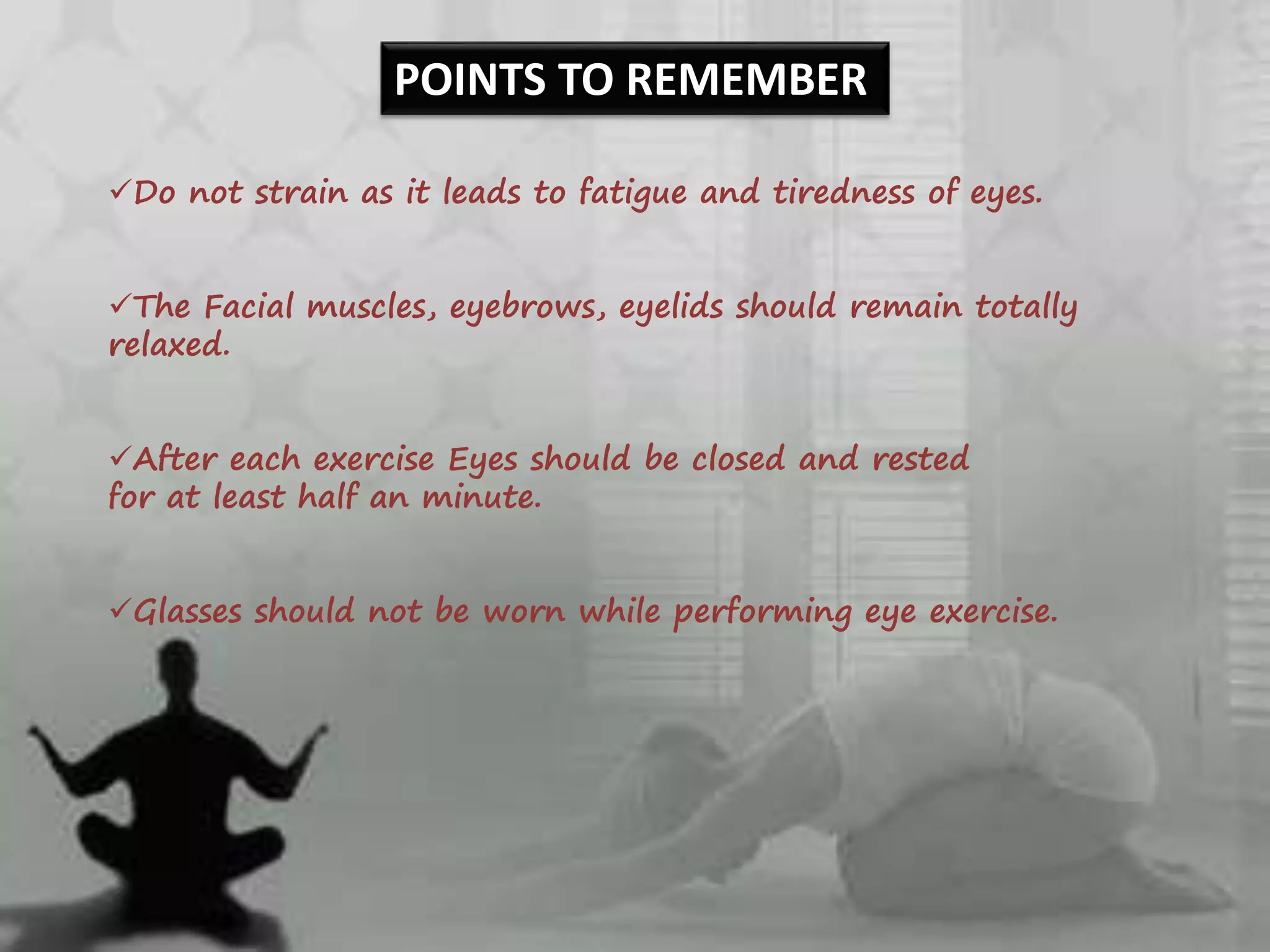 POINTS TO REMEMBER

✓Do not strain as it leads to fatigue and tiredness of eyes.

✓The Facial muscles, eyebrows, eyelids should remain totally relaxed.

✓After each exercise Eyes should be closed and rested for at least half an minute.

✓Glasses should not be worn while performing eye exercise.